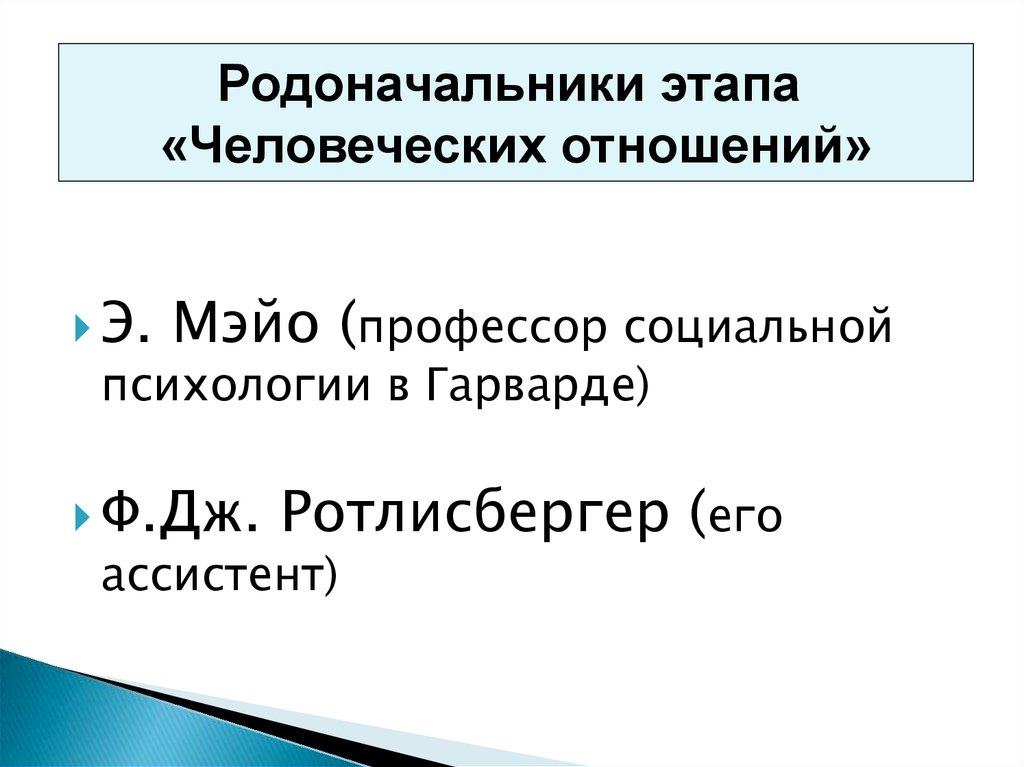 Родоначальники этапа «Человеческих отношений»

Э. Мэйо (профессор социальной психологии в Гарварде)

Ф.Дж. Ротлисбергер (его ассистент)